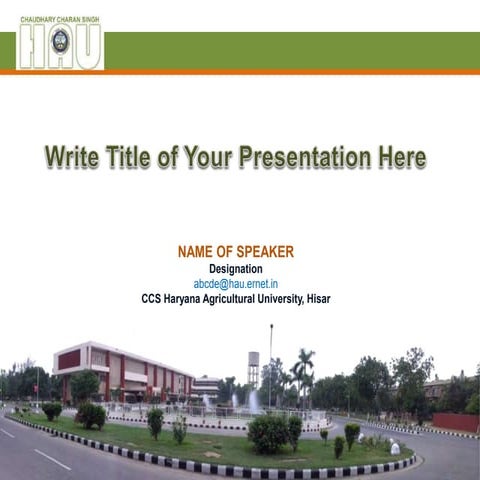 CHAUDHARY CHARAN SINGH
HAU

Write Title of Your Presentation Here

NAME OF SPEAKER
Designation
abcde@hau.ernet.in
CCS Haryana Agricultural University, Hisar